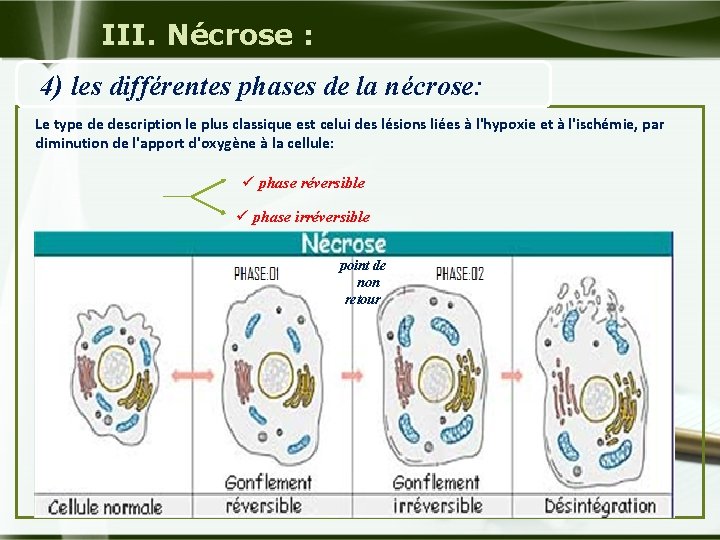 III. Nécrose :

4) les différentes phases de la nécrose:

Le type de description le plus classique est celui des lésions liées à l'hypoxie et à l'ischémie, par diminution de l'apport d'oxygène à la cellule:

✓ phase réversible
✓ phase irréversible

Nécrose

PHASE:01

point de non retour

PHASE:02

Cellule normale

Gonflement réversible

Gonflement irréversible

Désintégration